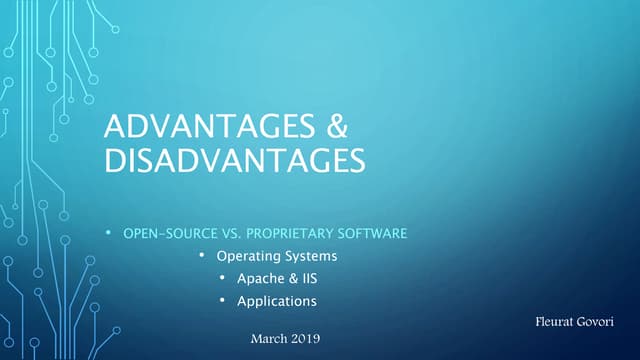 ADVANTAGES & DISADVANTAGES

• OPEN-SOURCE VS. PROPRIETARY SOFTWARE
• Operating Systems
• Apache & IIS
• Applications

Fleurat Govori

March 2019